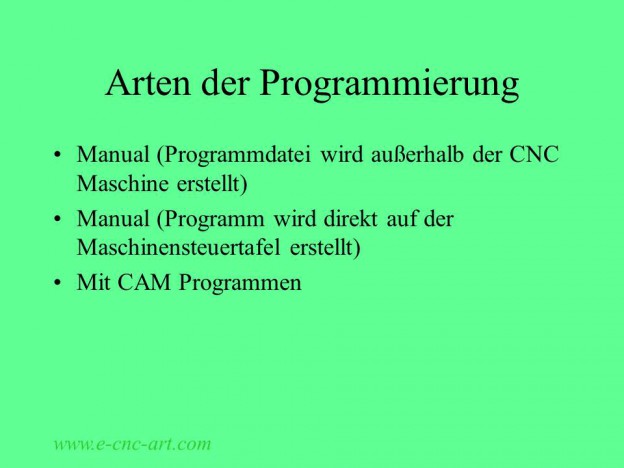 Arten der Programmierung

• Manual (Programmdatei wird außerhalb der CNC Maschine erstellt)
• Manual (Programm wird direkt auf der Maschinensteuertafel erstellt)
• Mit CAM Programmen

www.e-cnc-art.com